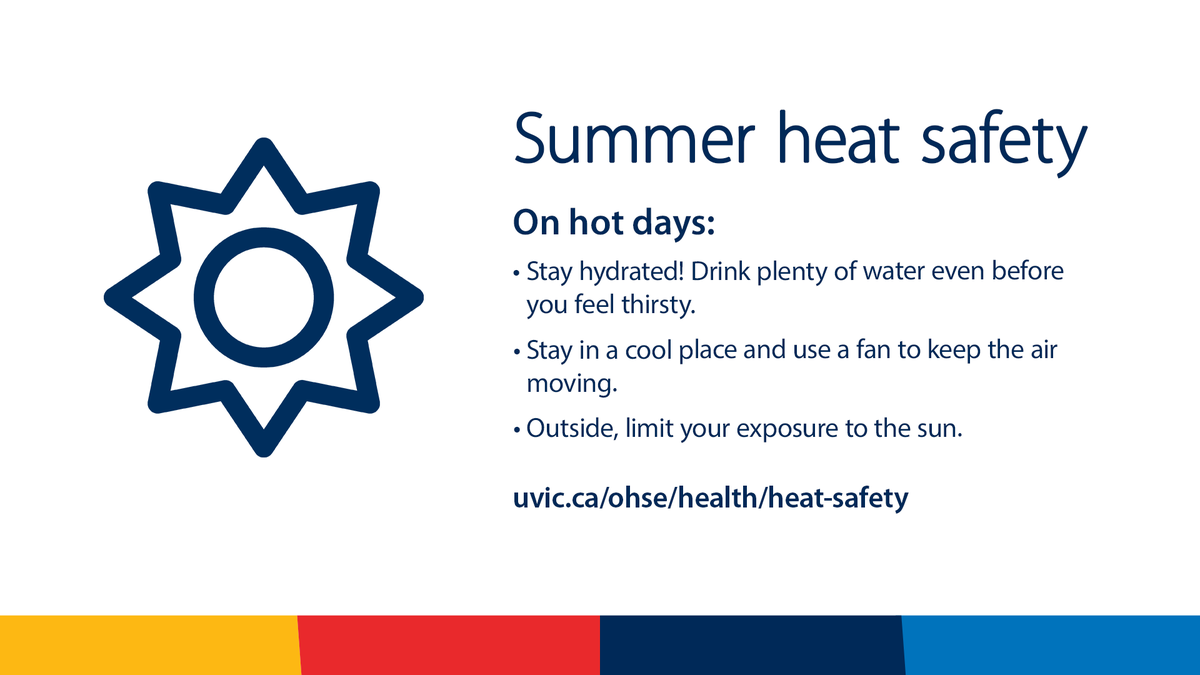 Summer heat safety

On hot days:

• Stay hydrated! Drink plenty of water even before you feel thirsty.

• Stay in a cool place and use a fan to keep the air moving.

• Outside, limit your exposure to the sun.

uvic.ca/ohse/health/heat-safety